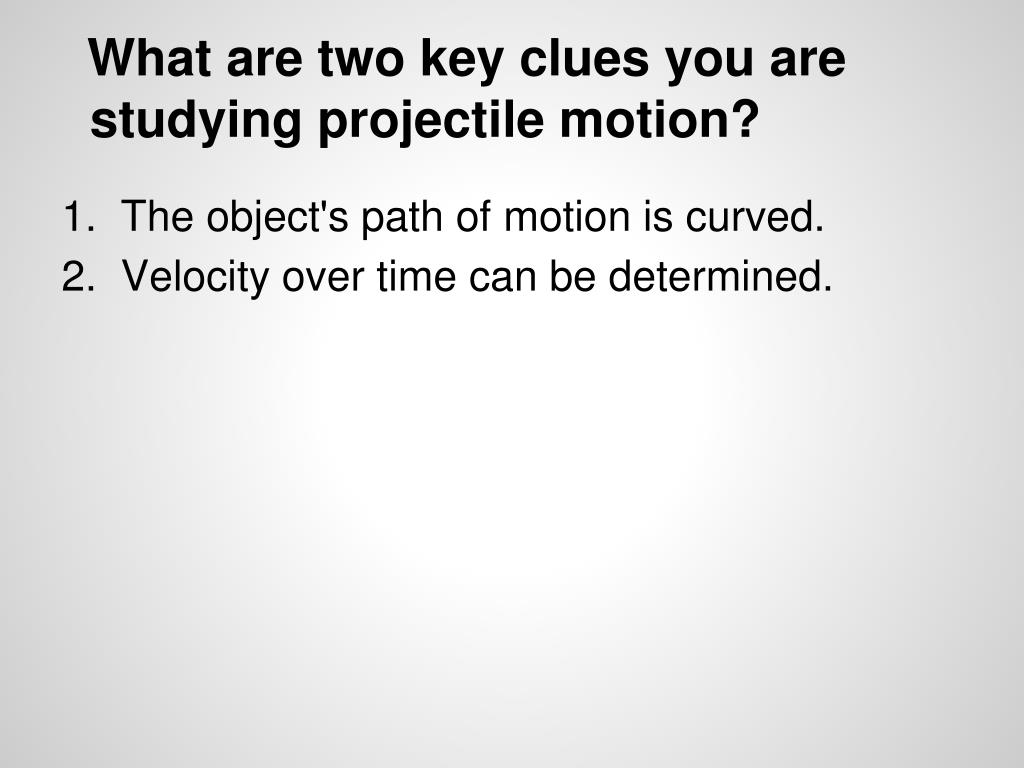 What are two key clues you are studying projectile motion?

1. The object's path of motion is curved.
2. Velocity over time can be determined.